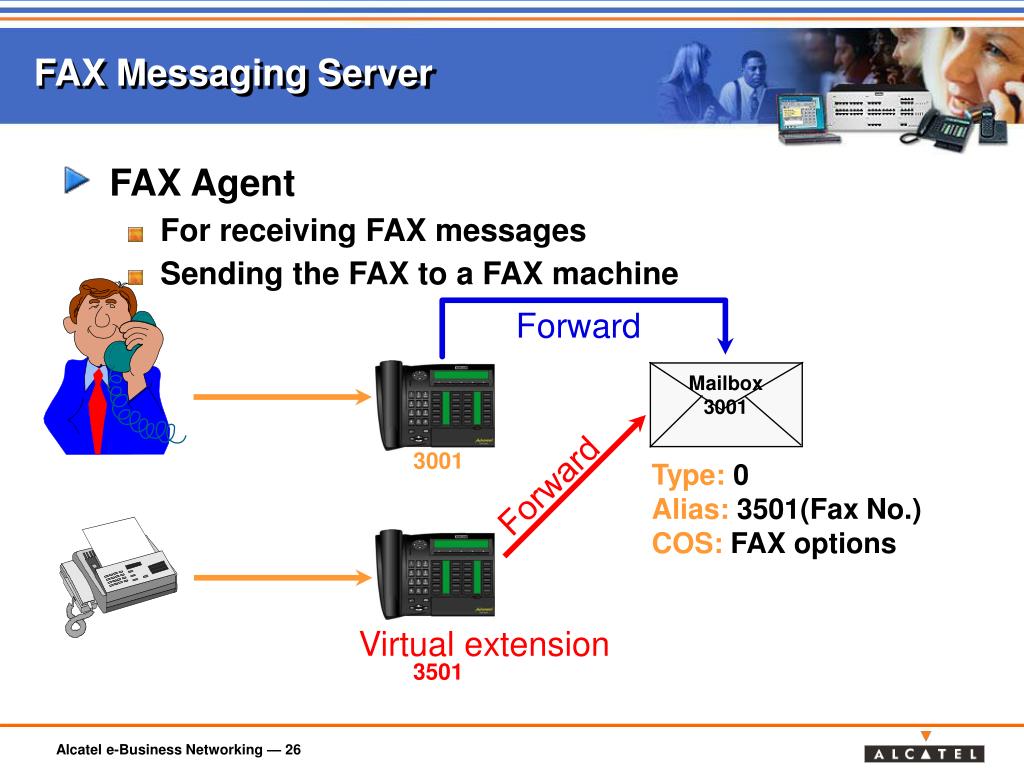 FAX Messaging Server

FAX Agent

For receiving FAX messages

Sending the FAX to a FAX machine

Forward

Mailbox 3001

3001

Forward

Type: 0
Alias: 3501(Fax No.)
COS: FAX options

Virtual extension
3501

Alcatel e-Business Networking — 26

ALCATEL